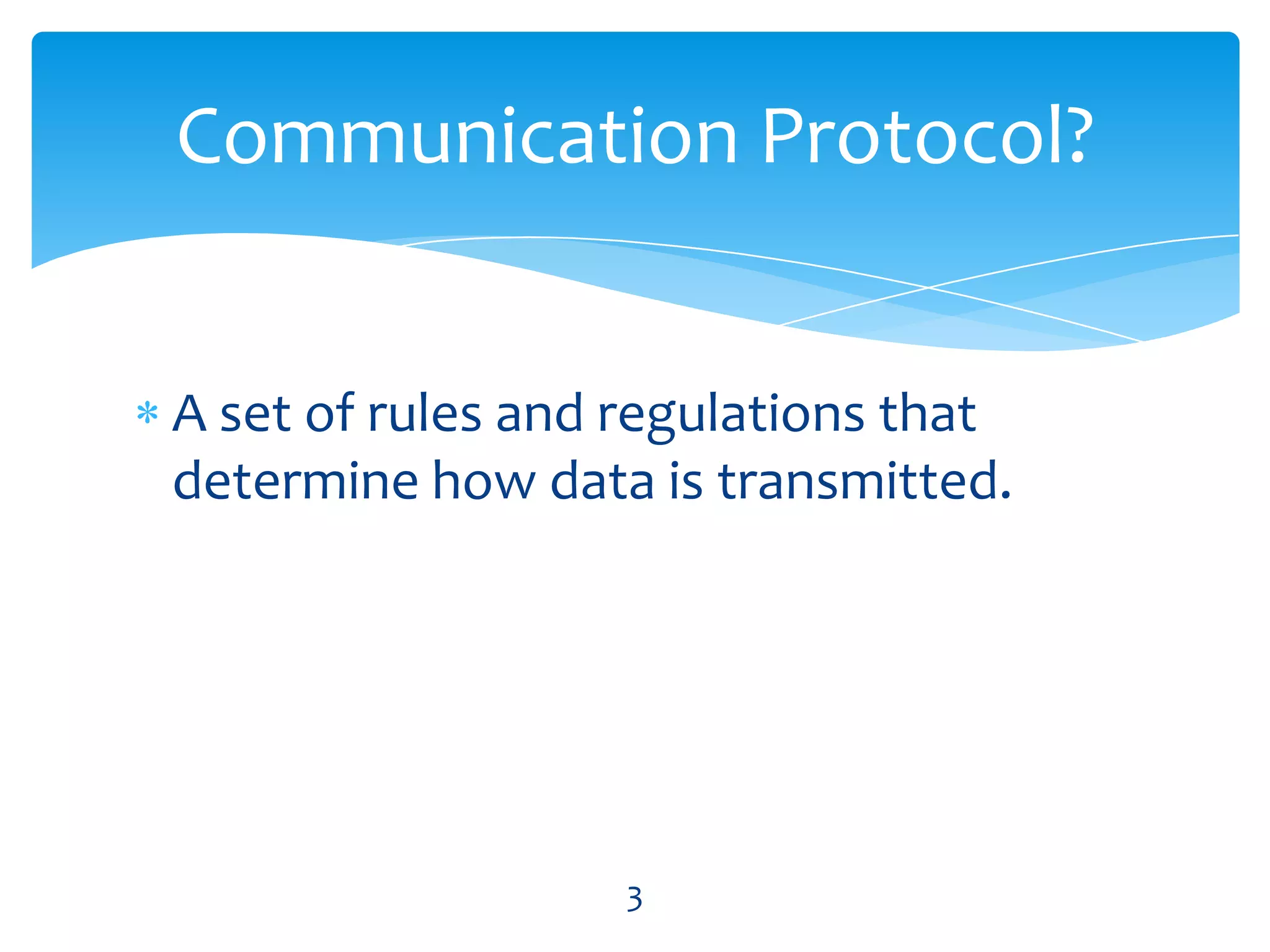 Communication Protocol?

* A set of rules and regulations that determine how data is transmitted.

3